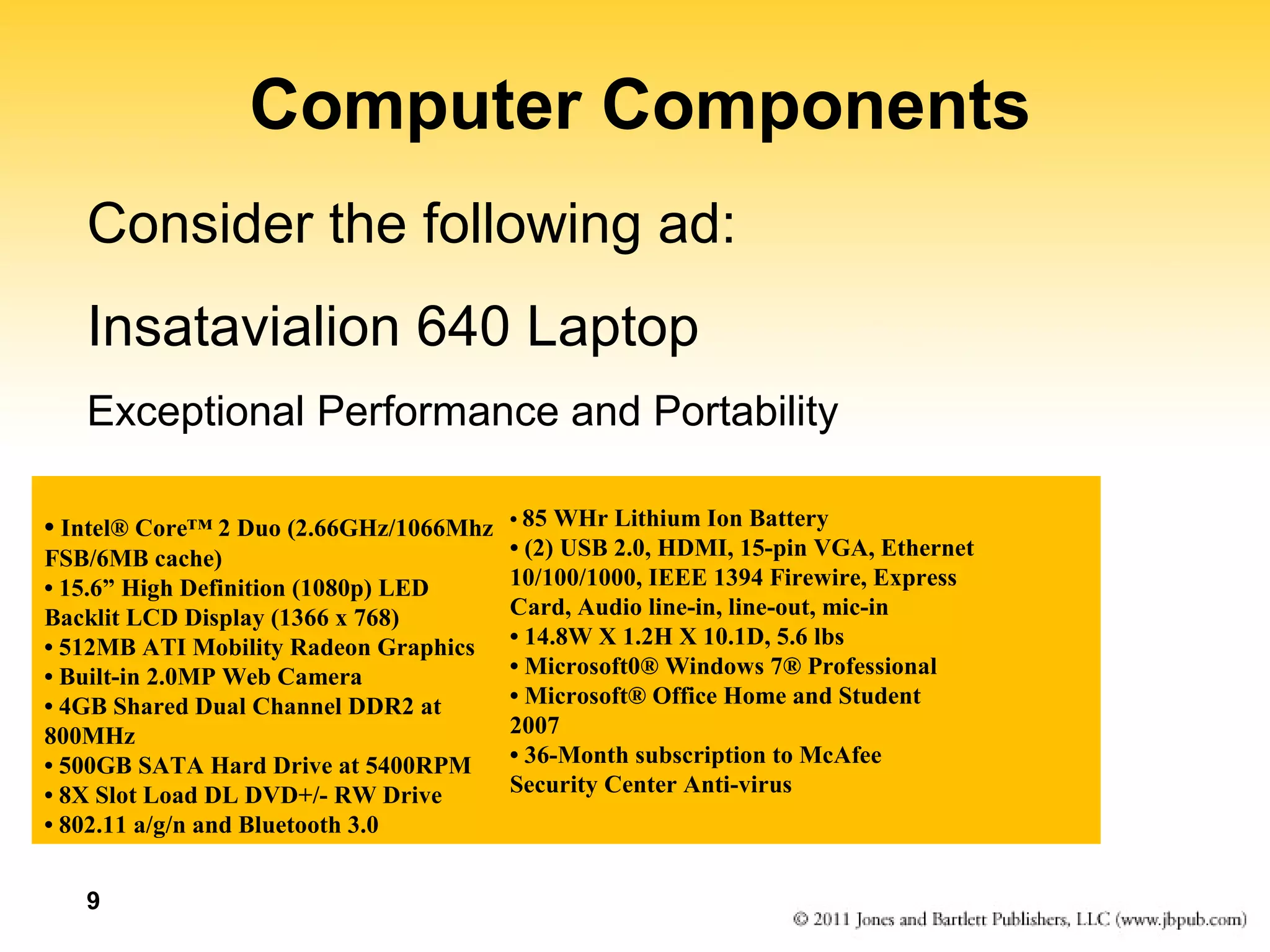 Computer Components

Consider the following ad:

Insatavialion 640 Laptop

Exceptional Performance and Portability

• Intel® Core™ 2 Duo (2.66GHz/1066Mhz FSB/6MB cache)
• 15.6” High Definition (1080p) LED Backlit LCD Display (1366 x 768)
• 512MB ATI Mobility Radeon Graphics
• Built-in 2.0MP Web Camera
• 4GB Shared Dual Channel DDR2 at 800MHz
• 500GB SATA Hard Drive at 5400RPM
• 8X Slot Load DL DVD+/- RW Drive
• 802.11 a/g/n and Bluetooth 3.0

• 85 WHr Lithium Ion Battery
• (2) USB 2.0, HDMI, 15-pin VGA, Ethernet 10/100/1000, IEEE 1394 Firewire, Express Card, Audio line-in, line-out, mic-in
• 14.8W X 1.2H X 10.1D, 5.6 lbs
• Microsoft0® Windows 7® Professional
• Microsoft® Office Home and Student 2007
• 36-Month subscription to McAfee Security Center Anti-virus

9

© 2011 Jones and Bartlett Publishers, LLC (www.jbpub.com)